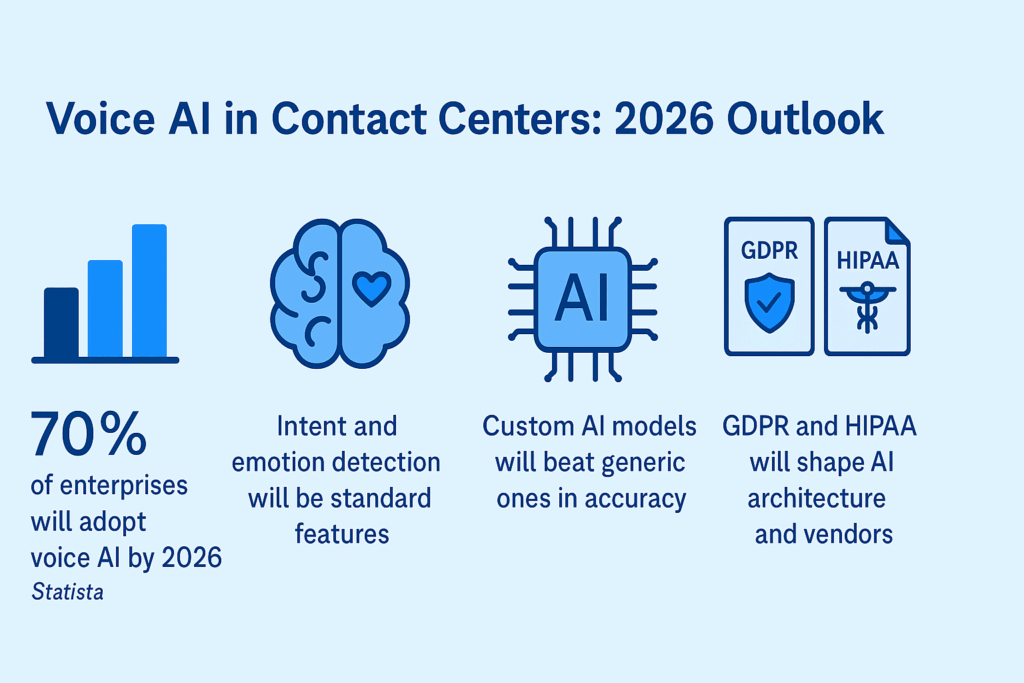 Voice AI in Contact Centers: 2026 Outlook

70%
of enterprises will adopt voice AI by 2026
Statista

Intent and emotion detection will be standard features

AI

Custom AI models will beat generic ones in accuracy

GDPR

HIPAA

GDPR and HIPAA will shape AI architecture and vendors